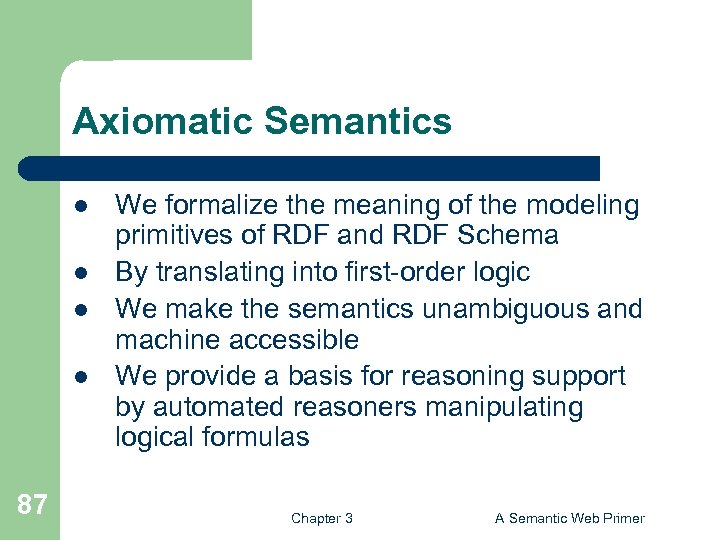 Axiomatic Semantics

- We formalize the meaning of the modeling primitives of RDF and RDF Schema
- By translating into first-order logic
- We make the semantics unambiguous and machine accessible
- We provide a basis for reasoning support by automated reasoners manipulating logical formulas

87

Chapter 3

A Semantic Web Primer